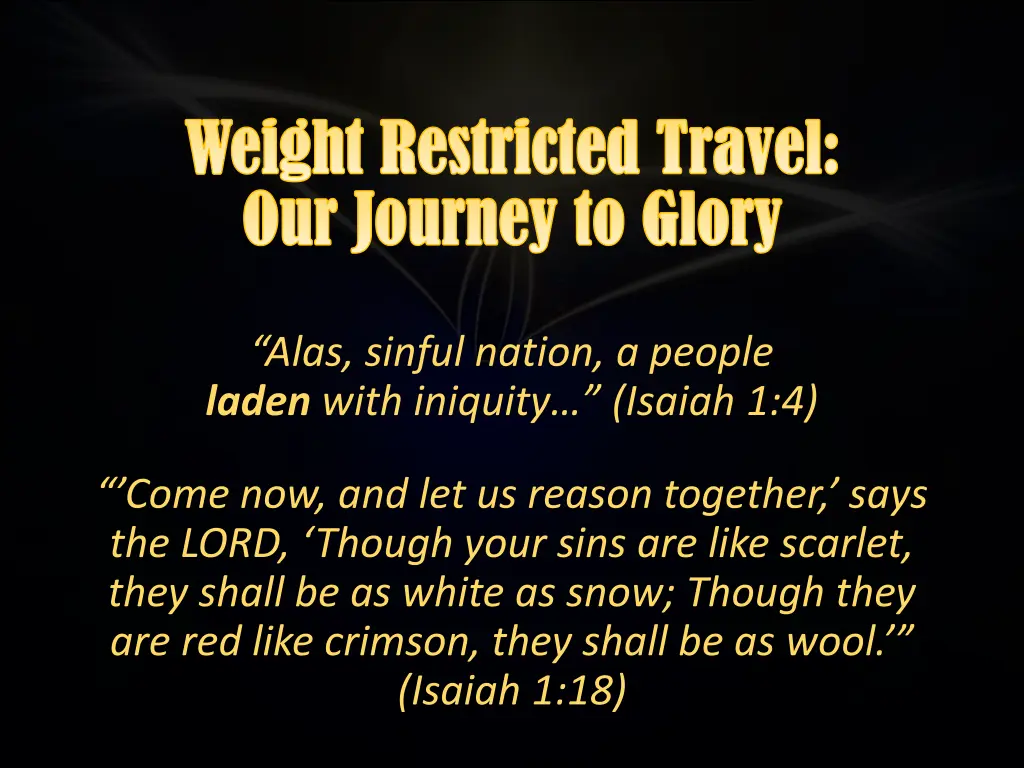 Weight Restricted Travel:
Our Journey to Glory

“Alas, sinful nation, a people laden with iniquity…” (Isaiah 1:4)

“’Come now, and let us reason together,’ says the LORD, ‘Though your sins are like scarlet, they shall be as white as snow; Though they are red like crimson, they shall be as wool.’” (Isaiah 1:18)